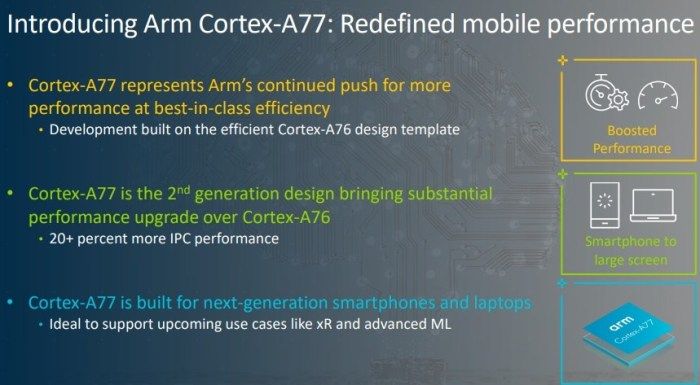 Introducing Arm Cortex-A77: Redefined mobile performance

• Cortex-A77 represents Arm's continued push for more performance at best-in-class efficiency
  • Development built on the efficient Cortex-A76 design template

• Cortex-A77 is the 2$^{nd}$ generation design bringing substantial performance upgrade over Cortex-A76
  • 20+ percent more IPC performance

• Cortex-A77 is built for next-generation smartphones and laptops
  • Ideal to support upcoming use cases like xR and advanced ML

Boosted Performance

Smartphone to large screen

arm Cortex-A77